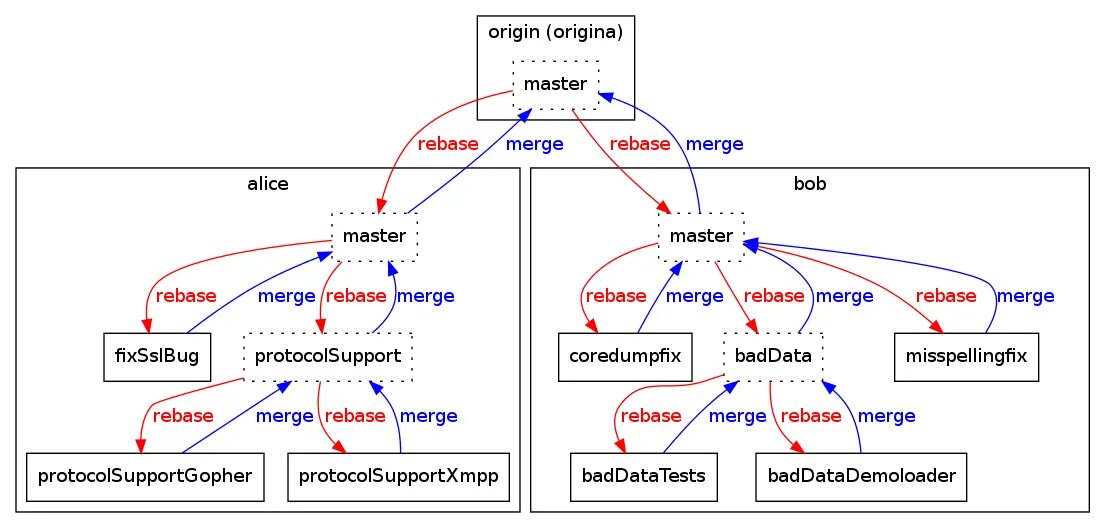 origin (origina)

master

rebase merge rebase merge

alice

master

rebase merge rebase merge

fixSslBug

protocolSupport

rebase merge rebase merge

protocolSupportGopher

protocolSupportXmpp

bob

master

rebase merge rebase merge rebase merge

coredumpfix

badData

misspellingfix

rebase merge rebase merge

badDataTests

badDataDemoloader